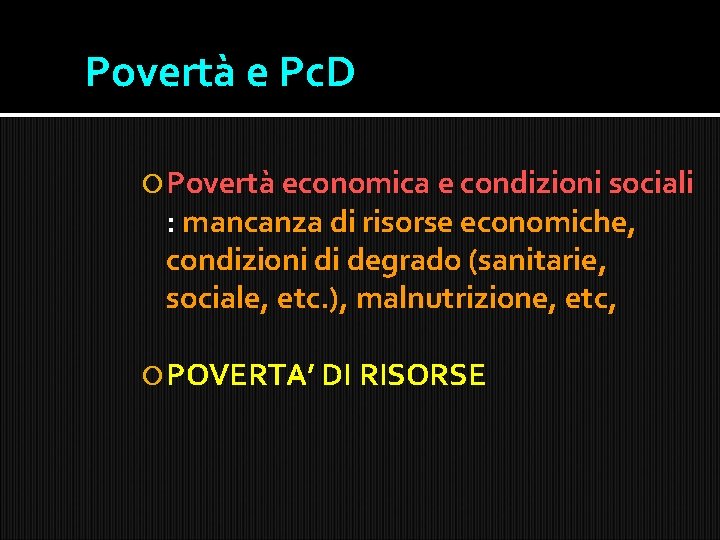 Povertà e PcD

Povertà economica e condizioni sociali : mancanza di risorse economiche, condizioni di degrado (sanitarie, sociale, etc.), malnutrizione, etc,

POVERTA' DI RISORSE